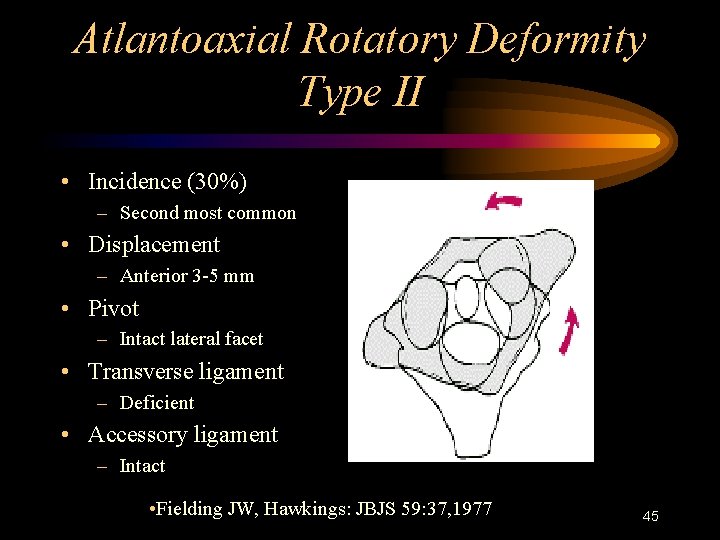 Atlantoaxial Rotatory Deformity
Type II

• Incidence (30%)
– Second most common
• Displacement
– Anterior 3-5 mm
• Pivot
– Intact lateral facet
• Transverse ligament
– Deficient
• Accessory ligament
– Intact

•Fielding JW, Hawkings: JBJS 59:37,1977

45